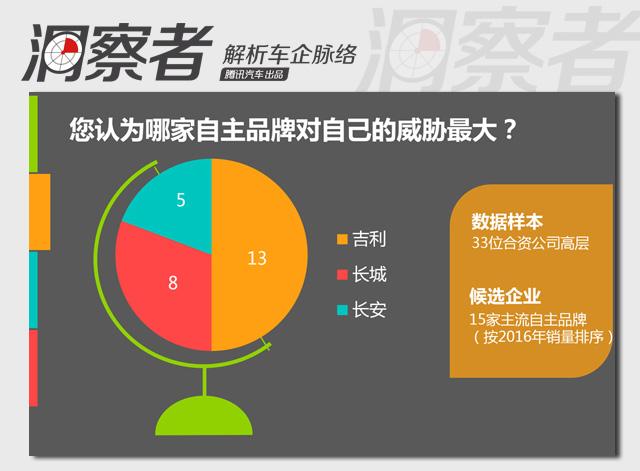 洞察者 解析车企脉络
腾讯汽车出品
洞察者

您认为哪家自主品牌对自己的威胁最大？

5
8
13

吉利
长城
长安

数据样本
33位合资公司高层

候选企业
15家主流自主品牌
（按2016年销量排序）